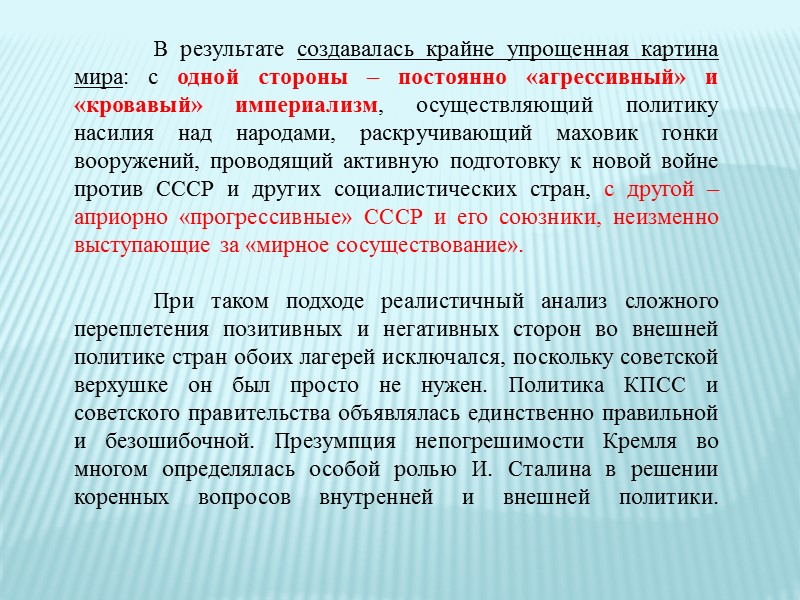 В результате создавалась крайне упрощенная картина мира: с одной стороны – постоянно «агрессивный» и «кровавый» империализм, осуществляющий политику насилия над народами, раскручивающий маховик гонки вооружений, проводящий активную подготовку к новой войне против СССР и других социалистических стран, с другой – априорно «прогрессивные» СССР и его союзники, неизменно выступающие за «мирное сосуществование».

При таком подходе реалистичный анализ сложного переплетения позитивных и негативных сторон во внешней политике стран обоих лагерей исключался, поскольку советской верхушке он был просто не нужен. Политика КПСС и советского правительства объявлялась единственно правильной и безошибочной. Презумпция непогрешимости Кремля во многом определялась особой ролью И. Сталина в решении коренных вопросов внутренней и внешней политики.